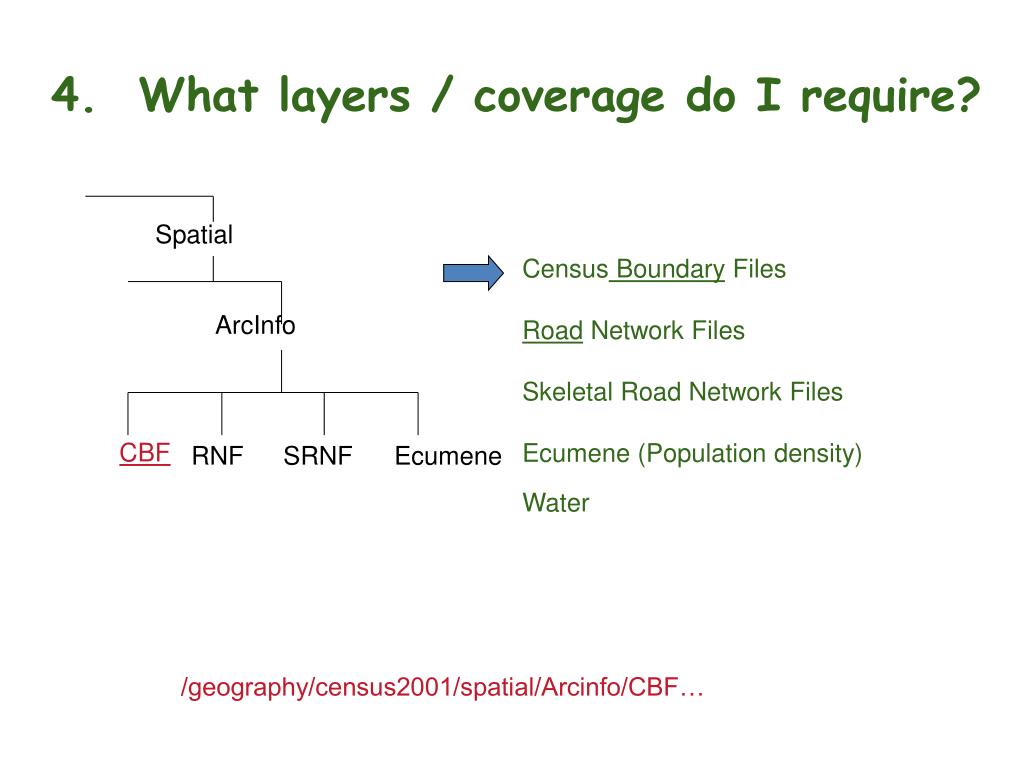 4. What layers / coverage do I require?

Spatial

ArcInfo

CBF RNF SRNF Ecumene

Census Boundary Files

Road Network Files

Skeletal Road Network Files

Ecumene (Population density)

Water

/geography/census2001/spatial/Arcinfo/CBF…